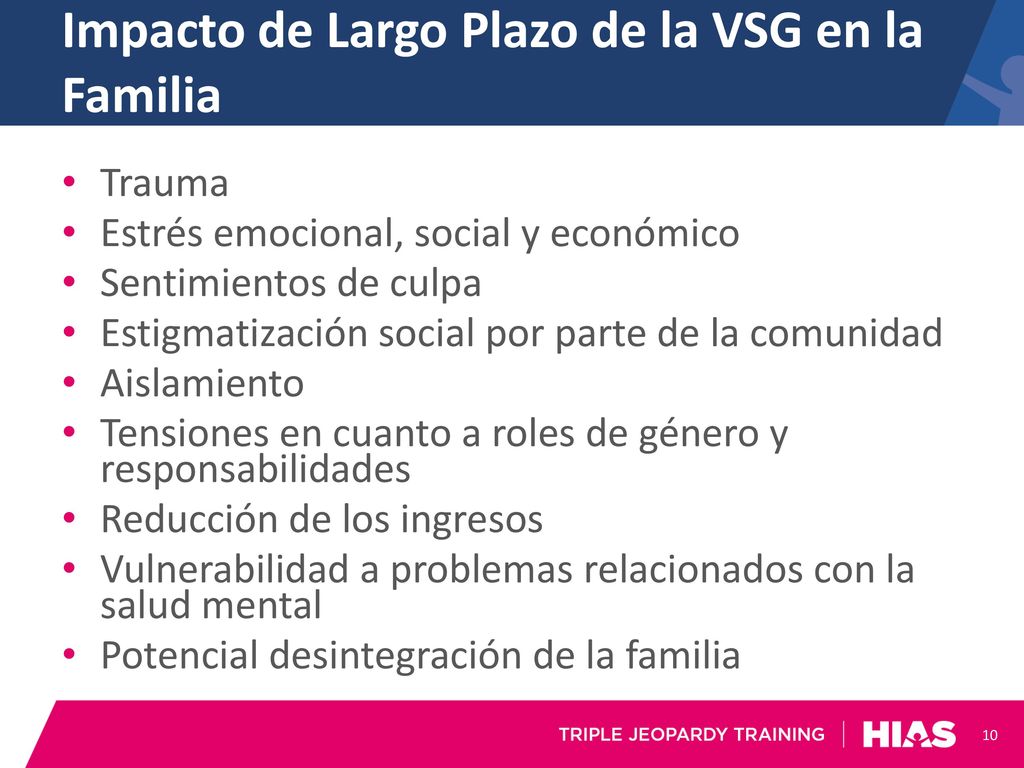 Impacto de Largo Plazo de la VSG en la Familia

• Trauma
• Estrés emocional, social y económico
• Sentimientos de culpa
• Estigmatización social por parte de la comunidad
• Aislamiento
• Tensiones en cuanto a roles de género y responsabilidades
• Reducción de los ingresos
• Vulnerabilidad a problemas relacionados con la salud mental
• Potencial desintegración de la familia

TRIPLE JEOPARDY TRAINING | HIAS 10